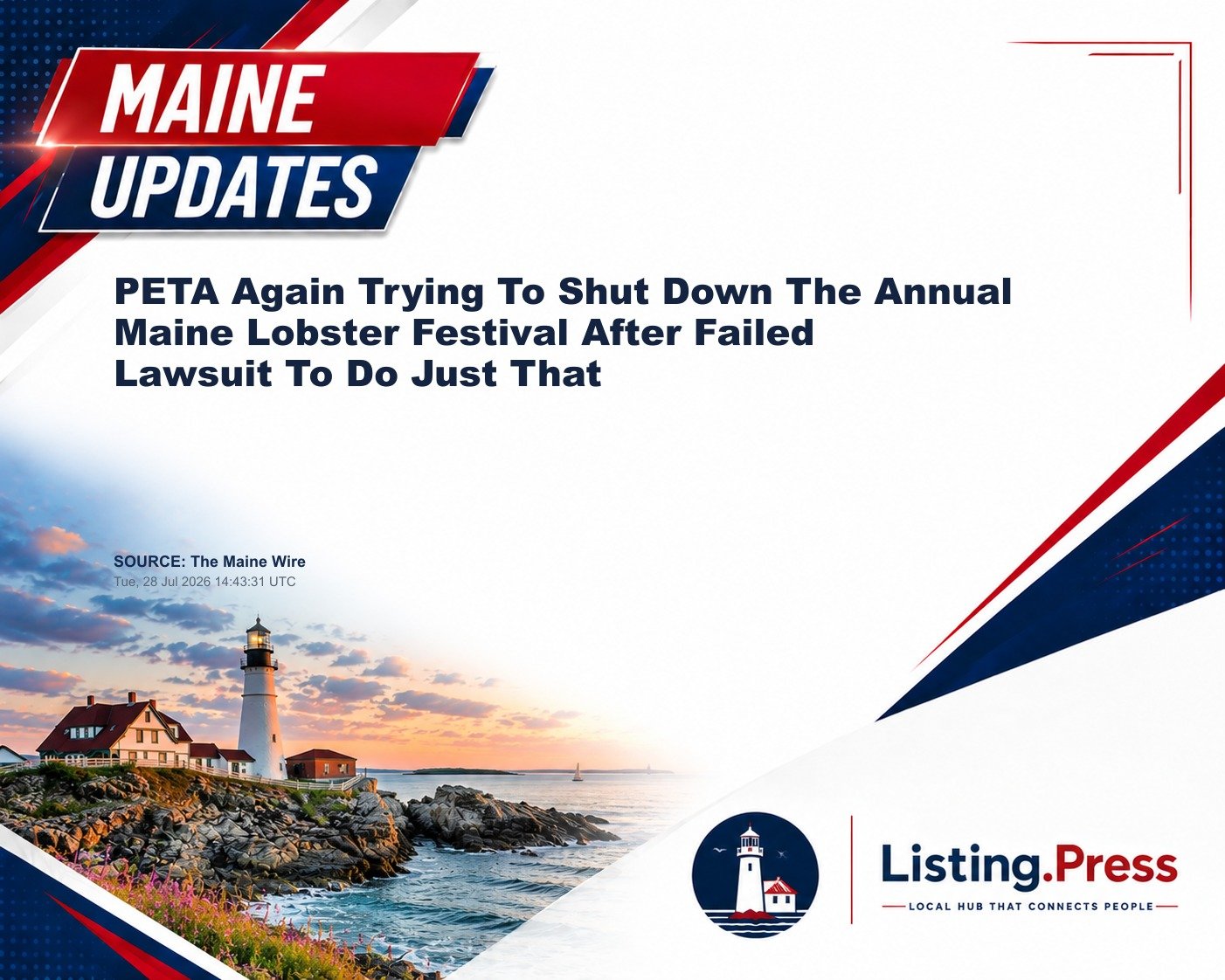 MAINE UPDATES

PETA Again Trying To Shut Down The Annual Maine Lobster Festival After Failed Lawsuit To Do Just That

SOURCE: The Maine Wire
Tue, 28 Jul 2026 14:43:31 UTC

Listing.Press
LOCAL HUB THAT CONNECTS PEOPLE